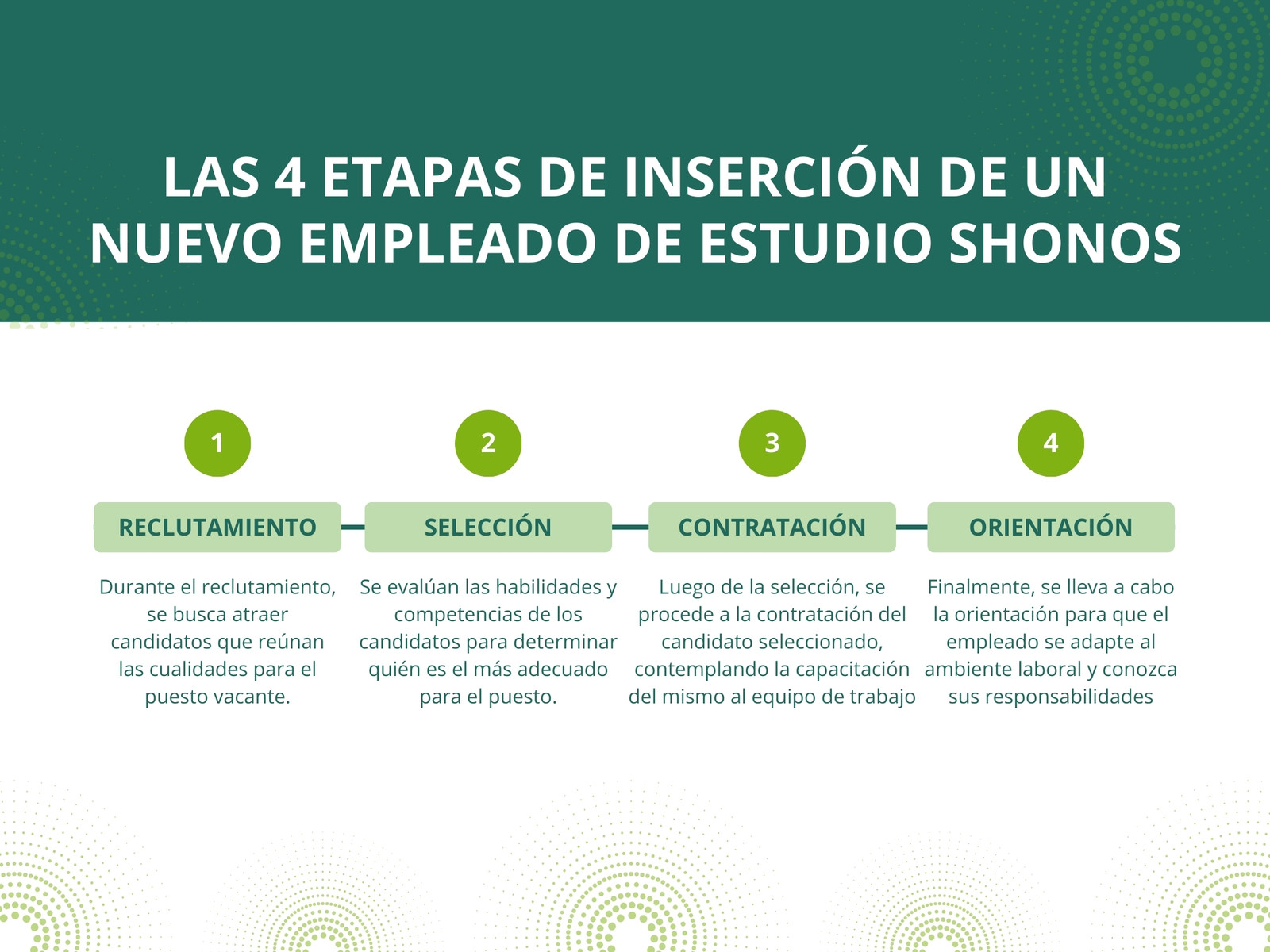 LAS 4 ETAPAS DE INSERCIÓN DE UN NUEVO EMPLEADO DE ESTUDIO SHONOS

1

RECLUTAMIENTO

Durante el reclutamiento, se busca atraer candidatos que reúnan las cualidades para el puesto vacante.

2

SELECCIÓN

Se evalúan las habilidades y competencias de los candidatos para determinar quién es el más adecuado para el puesto.

3

CONTRATACIÓN

Luego de la selección, se procede a la contratación del candidato seleccionado, contemplando la capacitación del mismo al equipo de trabajo

4

ORIENTACIÓN

Finalmente, se lleva a cabo la orientación para que el empleado se adapte al ambiente laboral y conozca sus responsabilidades